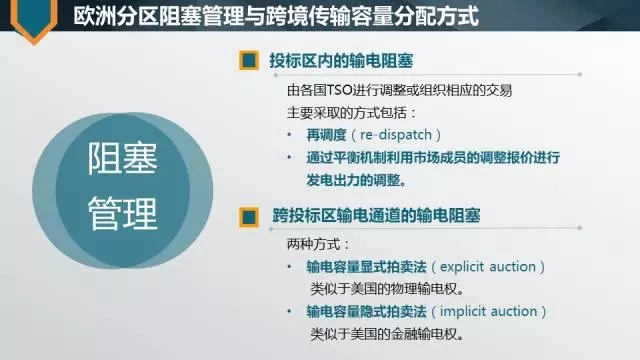 欧洲分区阻塞管理与跨境传输容量分配方式

阻塞管理

投标区内的输电阻塞

由各国TSO进行调整或组织相应的交易

主要采取的方式包括：

• 再调度（re-dispatch）

• 通过平衡机制利用市场成员的调整报价进行发电出力的调整。

跨投标区输电通道的输电阻塞

两种方式：

• 输电容量显式拍卖法（explicit auction）
类似于美国的物理输电权。

• 输电容量隐式拍卖法（implicit auction）
类似于美国的金融输电权。